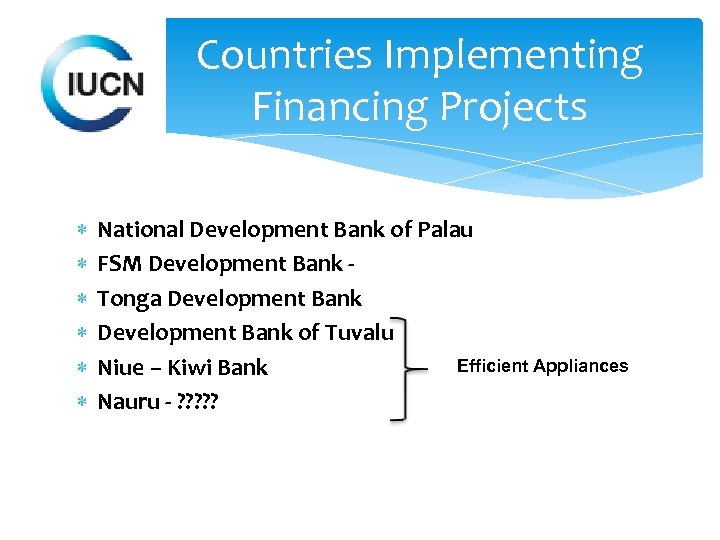 IUCN

Countries Implementing Financing Projects

* National Development Bank of Palau
* FSM Development Bank -
* Tonga Development Bank
* Development Bank of Tuvalu
* Niue – Kiwi Bank
* Nauru - ?????

Efficient Appliances